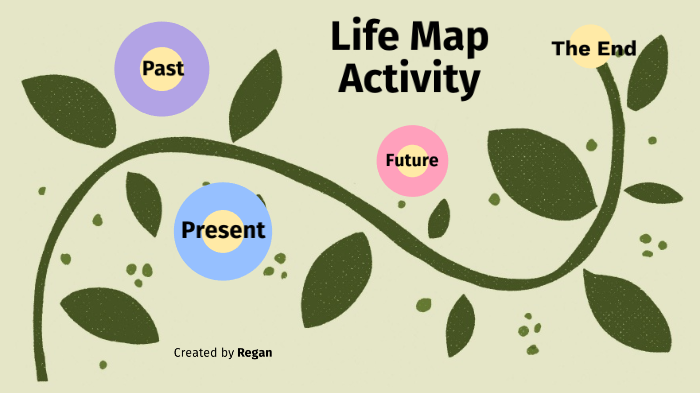 Life Map Activity

Past

The End

Future

Present

Created by Regan